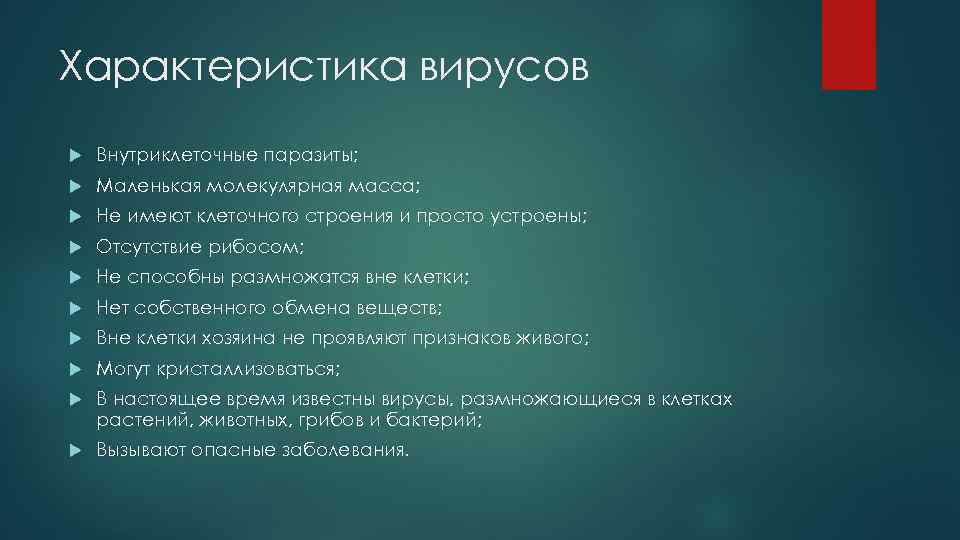 Характеристика вирусов

Внутриклеточные паразиты;
Маленькая молекулярная масса;
Не имеют клеточного строения и просто устроены;
Отсутствие рибосом;
Не способны размножатся вне клетки;
Нет собственного обмена веществ;
Вне клетки хозяина не проявляют признаков живого;
Могут кристаллизоваться;
В настоящее время известны вирусы, размножающиеся в клетках растений, животных, грибов и бактерий;
Вызывают опасные заболевания.